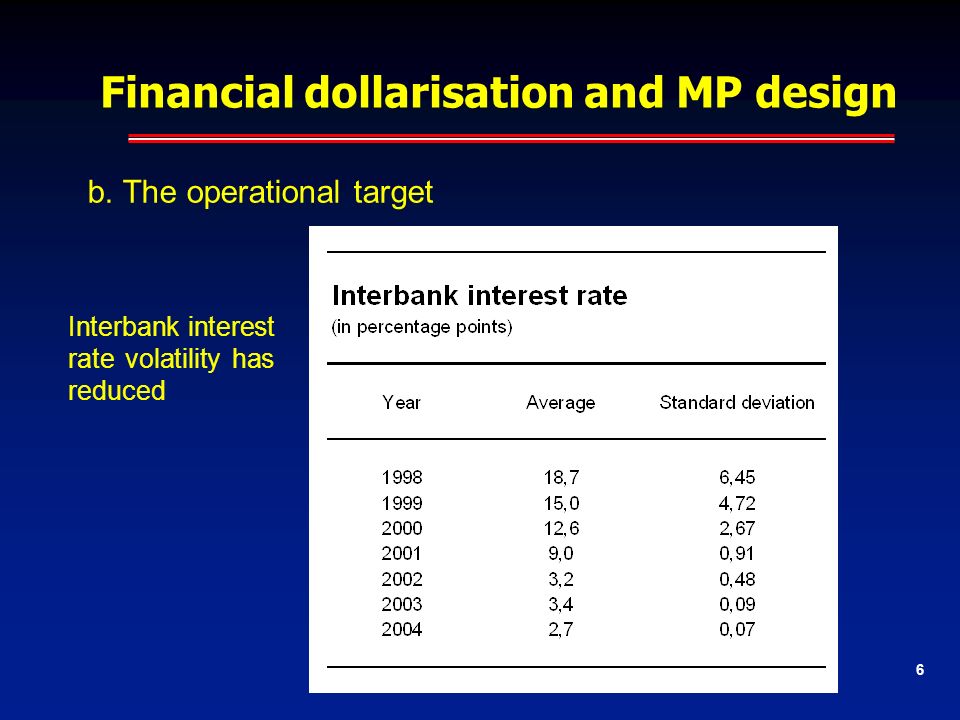 Financial dollarisation and MP design

b. The operational target

Interbank interest rate volatility has reduced

Interbank interest rate
(in percentage points)

| Year | Average | Standard deviation |
|---|---|---|
| 1998 | 18,7 | 6,45 |
| 1999 | 15,0 | 4,72 |
| 2000 | 12,6 | 2,67 |
| 2001 | 9,0 | 0,91 |
| 2002 | 3,2 | 0,48 |
| 2003 | 3,4 | 0,09 |
| 2004 | 2,7 | 0,07 |

6